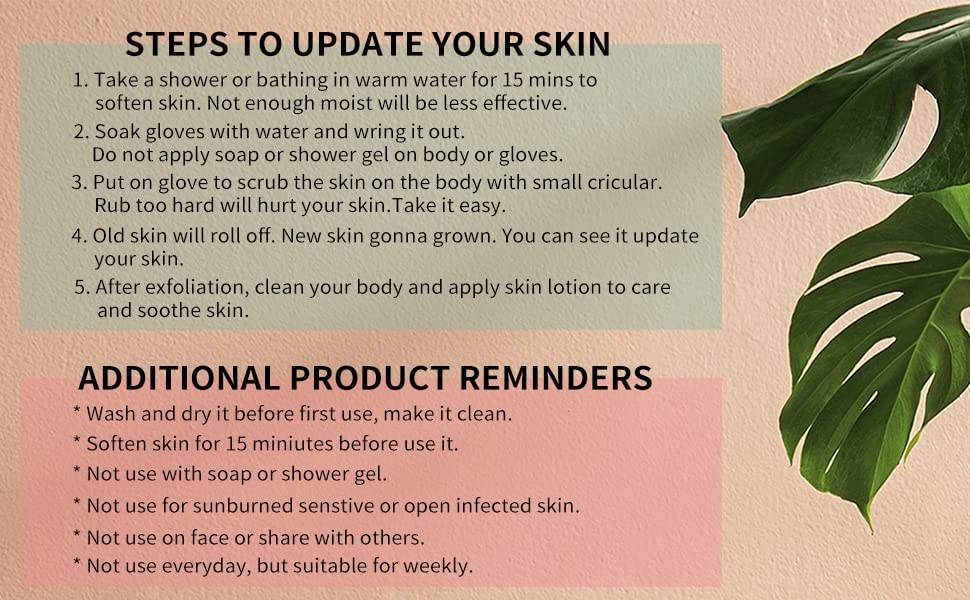 STEPS TO UPDATE YOUR SKIN

1. Take a shower or bathing in warm water for 15 mins to soften skin. Not enough moist will be less effective.

2. Soak gloves with water and wring it out. Do not apply soap or shower gel on body or gloves.

3. Put on glove to scrub the skin on the body with small cricular. Rub too hard will hurt your skin.Take it easy.

4. Old skin will roll off. New skin gonna grown. You can see it update your skin.

5. After exfoliation, clean your body and apply skin lotion to care and soothe skin.

ADDITIONAL PRODUCT REMINDERS

* Wash and dry it before first use, make it clean.

* Soften skin for 15 miniutes before use it.

* Not use with soap or shower gel.

* Not use for sunburned senstive or open infected skin.

* Not use on face or share with others.

* Not use everyday, but suitable for weekly.